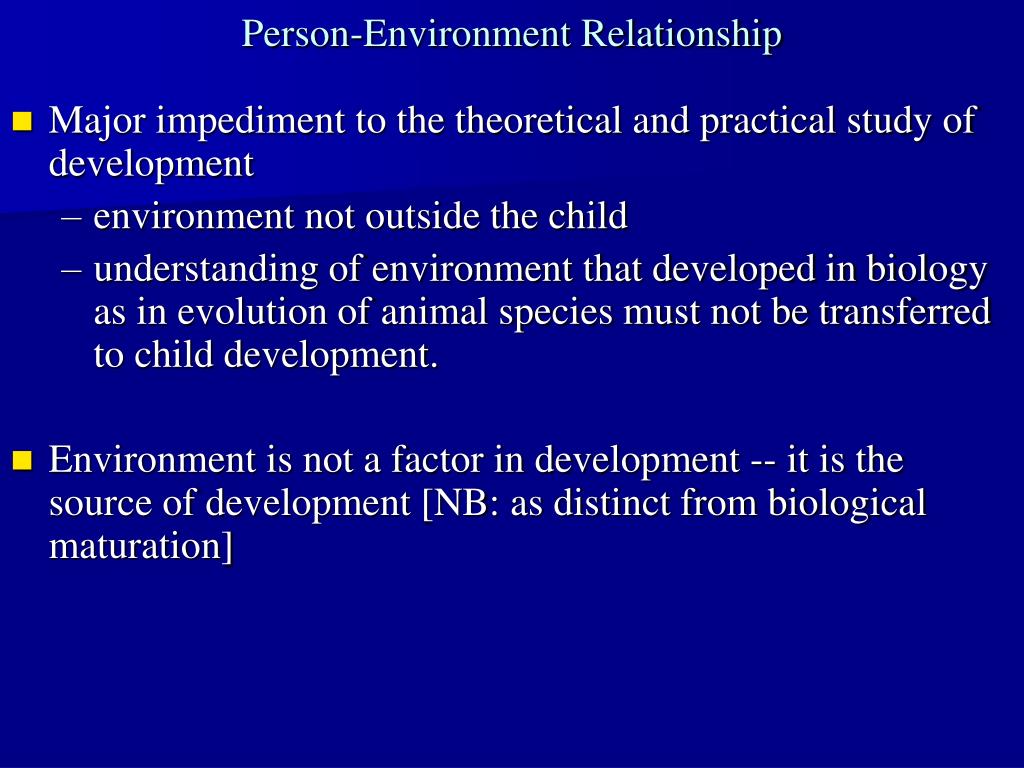 Person-Environment Relationship

Major impediment to the theoretical and practical study of development
– environment not outside the child
– understanding of environment that developed in biology as in evolution of animal species must not be transferred to child development.

Environment is not a factor in development -- it is the source of development [NB: as distinct from biological maturation]